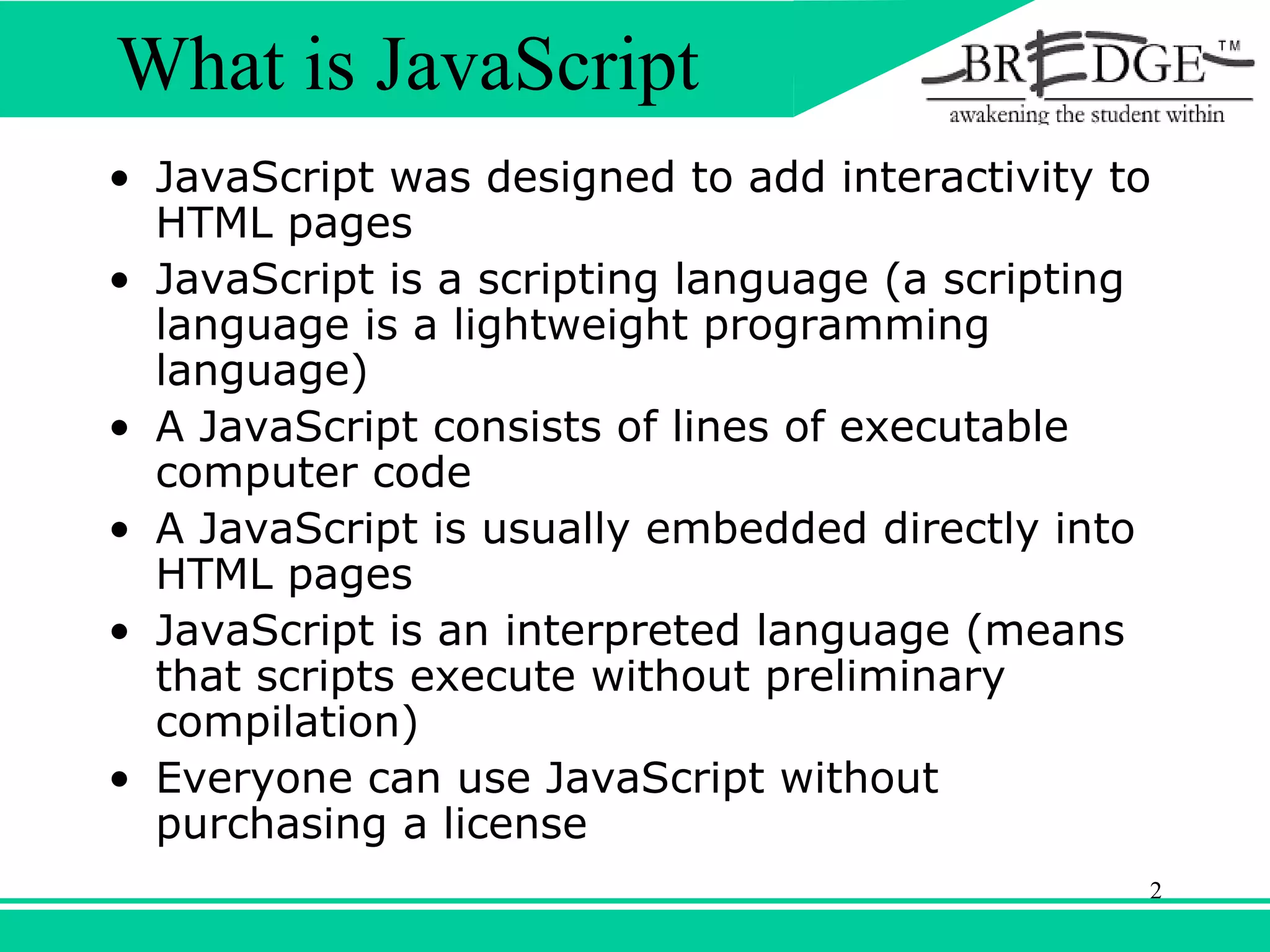 What is JavaScript

BREDGE™
awakening the student within

• JavaScript was designed to add interactivity to HTML pages
• JavaScript is a scripting language (a scripting language is a lightweight programming language)
• A JavaScript consists of lines of executable computer code
• A JavaScript is usually embedded directly into HTML pages
• JavaScript is an interpreted language (means that scripts execute without preliminary compilation)
• Everyone can use JavaScript without purchasing a license

2